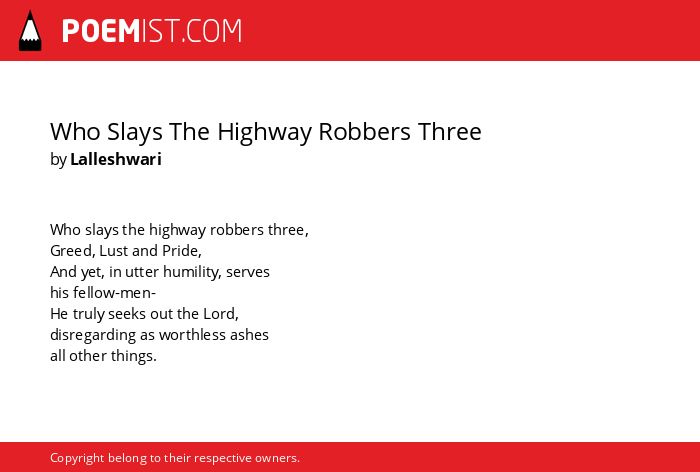 POEMIST.COM

Who Slays The Highway Robbers Three
by Lalleshwari

Who slays the highway robbers three,
Greed, Lust and Pride,
And yet, in utter humility, serves
his fellow-men-
He truly seeks out the Lord,
disregarding as worthless ashes
all other things.

Copyright belong to their respective owners.